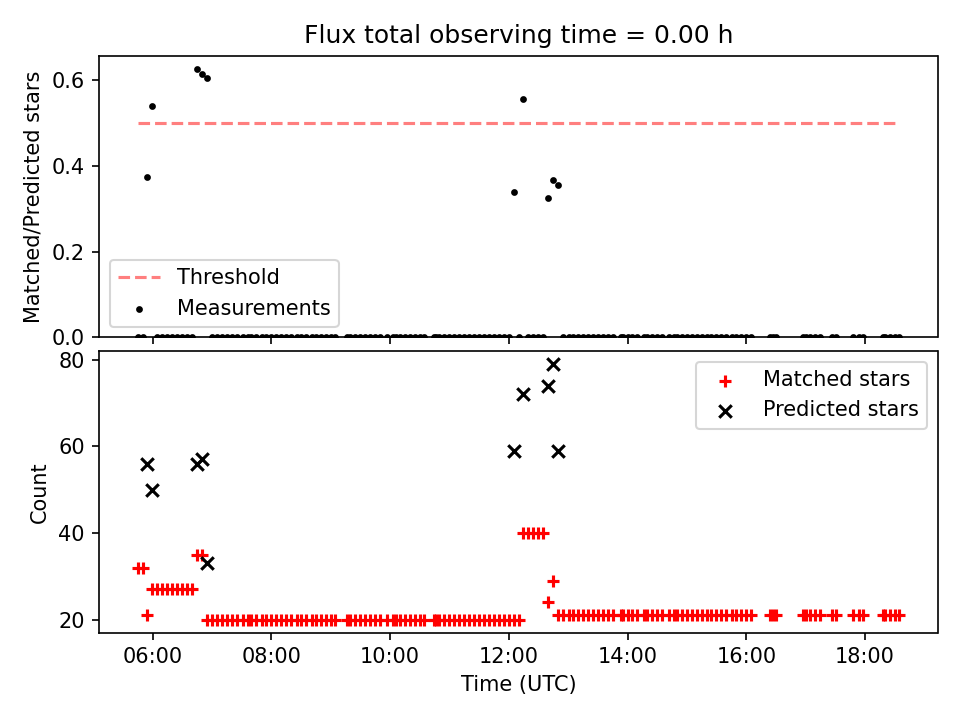 Flux total observing time = 0.00 h

Matched/Predicted stars

0.6
0.4
0.2
0.0

Threshold
Measurements

Count

80
60
40
20

Matched stars
Predicted stars

06:00
08:00
10:00
12:00
14:00
16:00
18:00

Time (UTC)